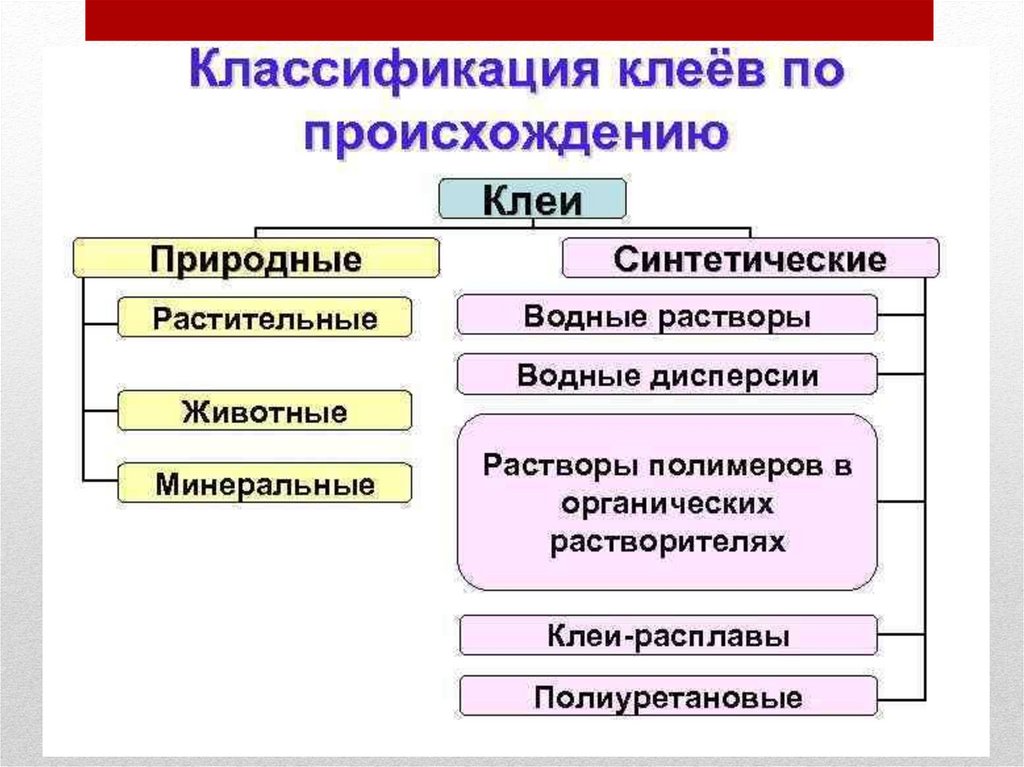 Классификация клеёв по происхождению

Клеи

Природные

Растительные

Животные

Минеральные

Синтетические

Водные растворы

Водные дисперсии

Растворы полимеров в органических растворителях

Клеи-расплавы

Полиуретановые